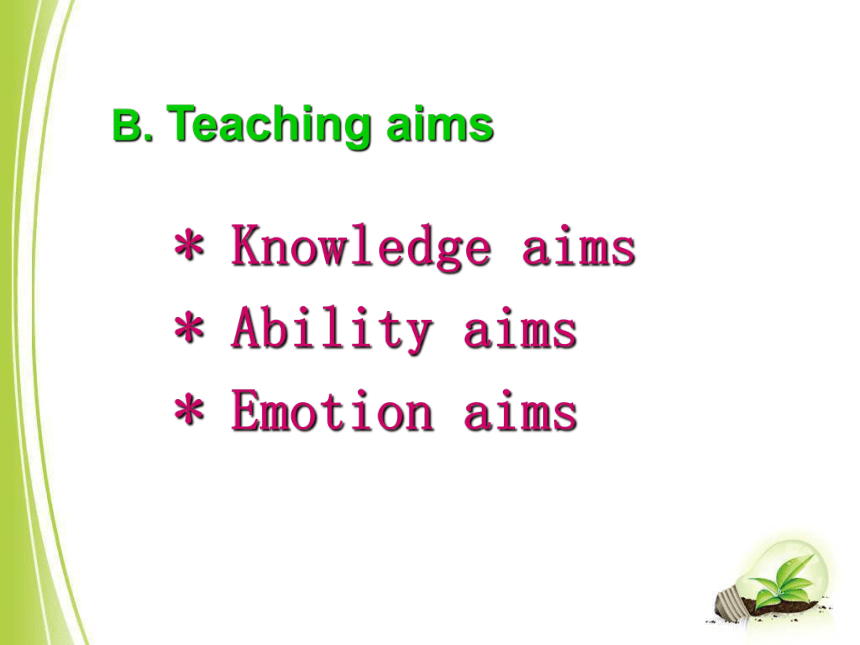 B. Teaching aims

* Knowledge aims
* Ability aims
* Emotion aims